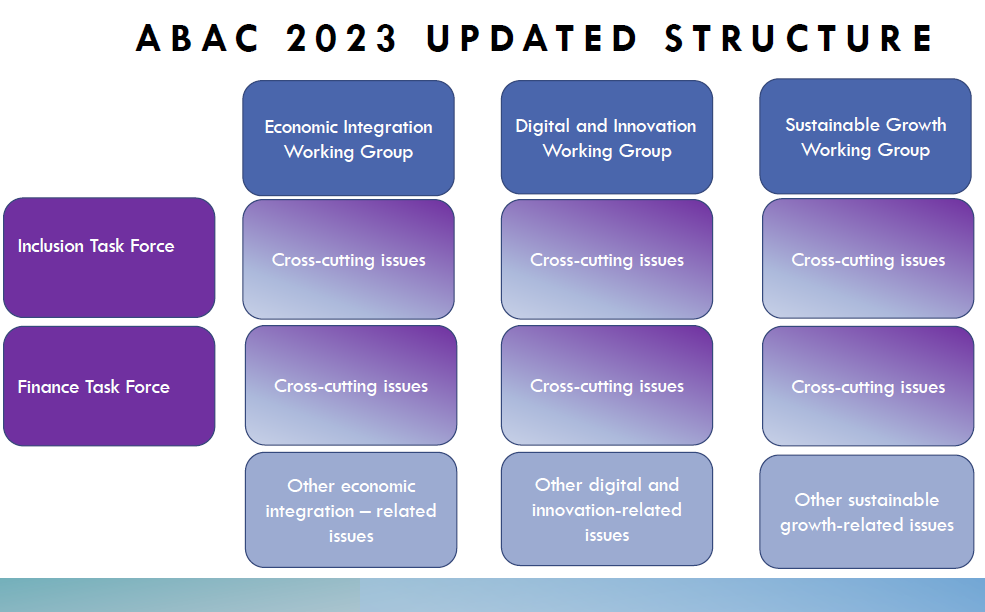 ABAC 2023 UPDATED STRUCTURE

| | Economic Integration Working Group | Digital and Innovation Working Group | Sustainable Growth Working Group |
|---|---|---|---|
| Inclusion Task Force | Cross-cutting issues | Cross-cutting issues | Cross-cutting issues |
| Finance Task Force | Cross-cutting issues | Cross-cutting issues | Cross-cutting issues |
| | Other economic integration – related issues | Other digital and innovation-related issues | Other sustainable growth-related issues |